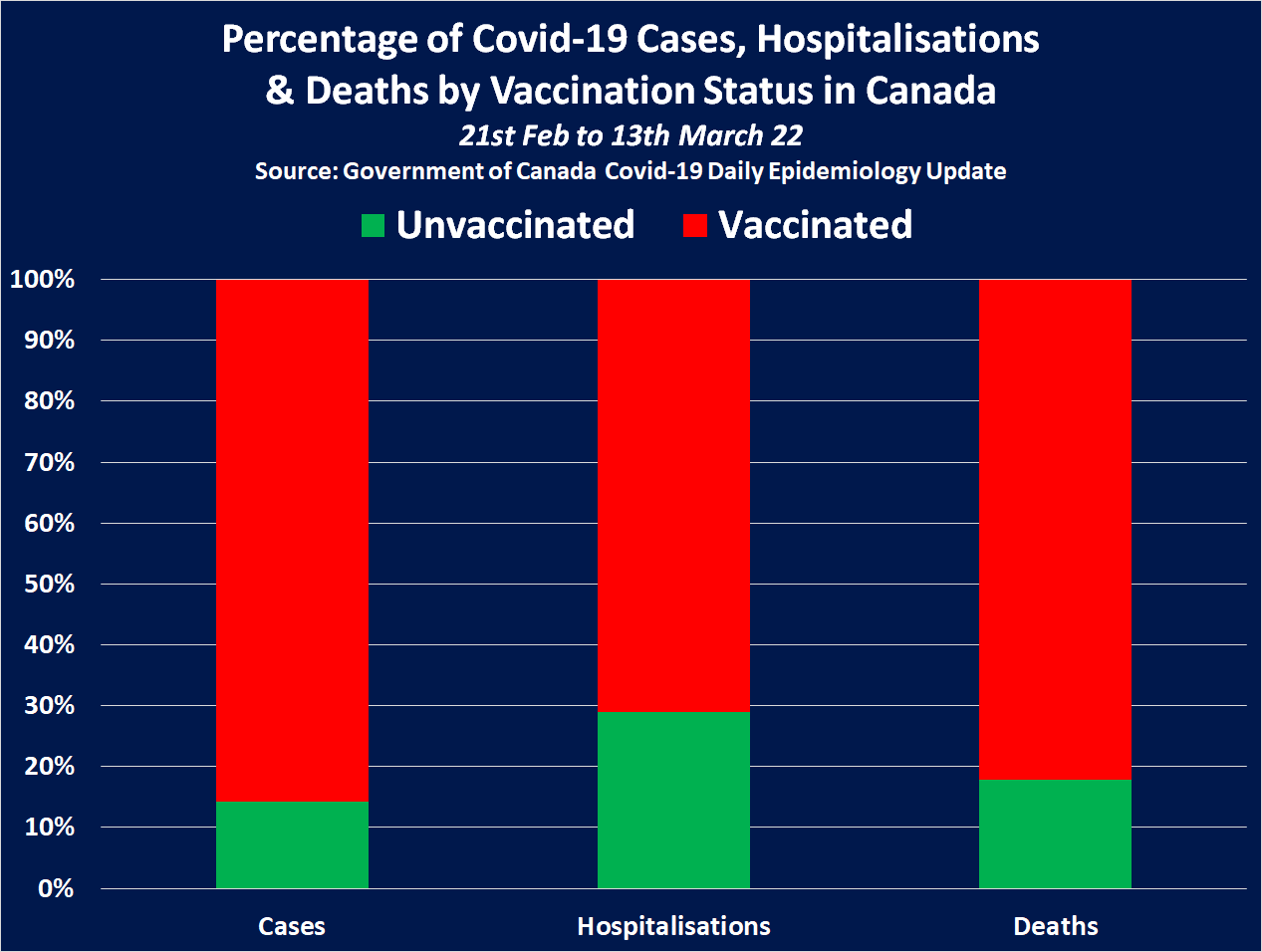 Percentage of Covid-19 Cases, Hospitalisations & Deaths by Vaccination Status in Canada

21st Feb to 13th March 22

Source: Government of Canada Covid-19 Daily Epidemiology Update

Unvaccinated Vaccinated

100%
90%
80%
70%
60%
50%
40%
30%
20%
10%
0%

Cases Hospitalisations Deaths